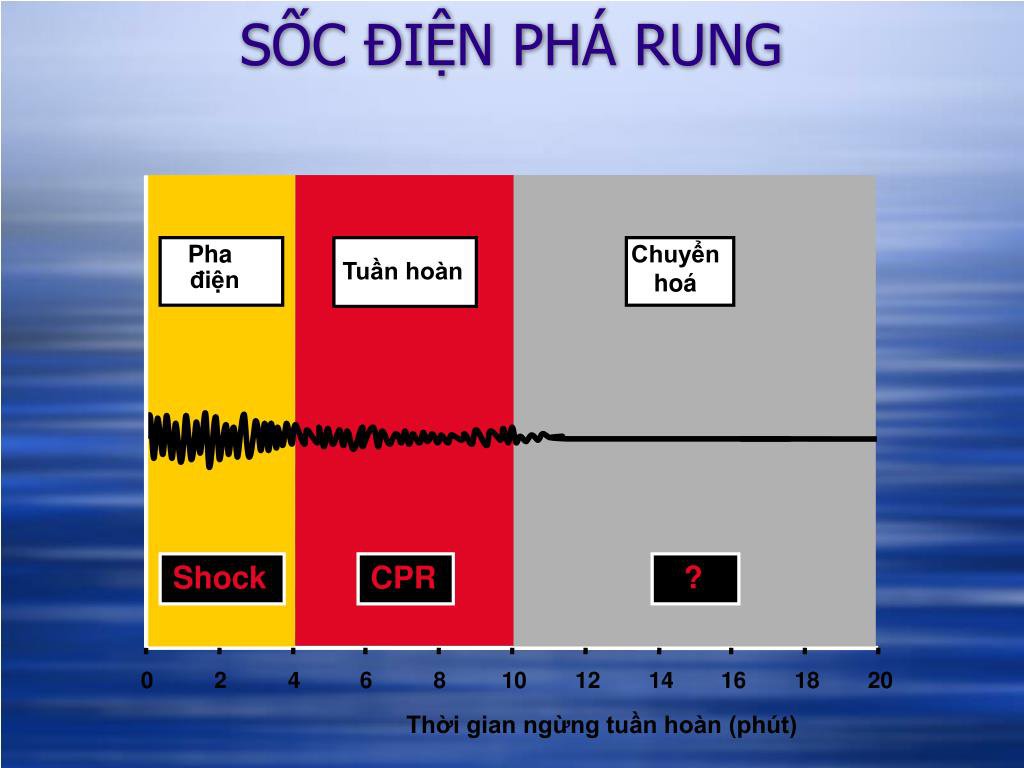 SỐC ĐIỆN PHÁ RUNG

Pha điện

Tuần hoàn

Chuyển hoá

Shock

CPR

?

0 2 4 6 8 10 12 14 16 18 20

Thời gian ngừng tuần hoàn (phút)